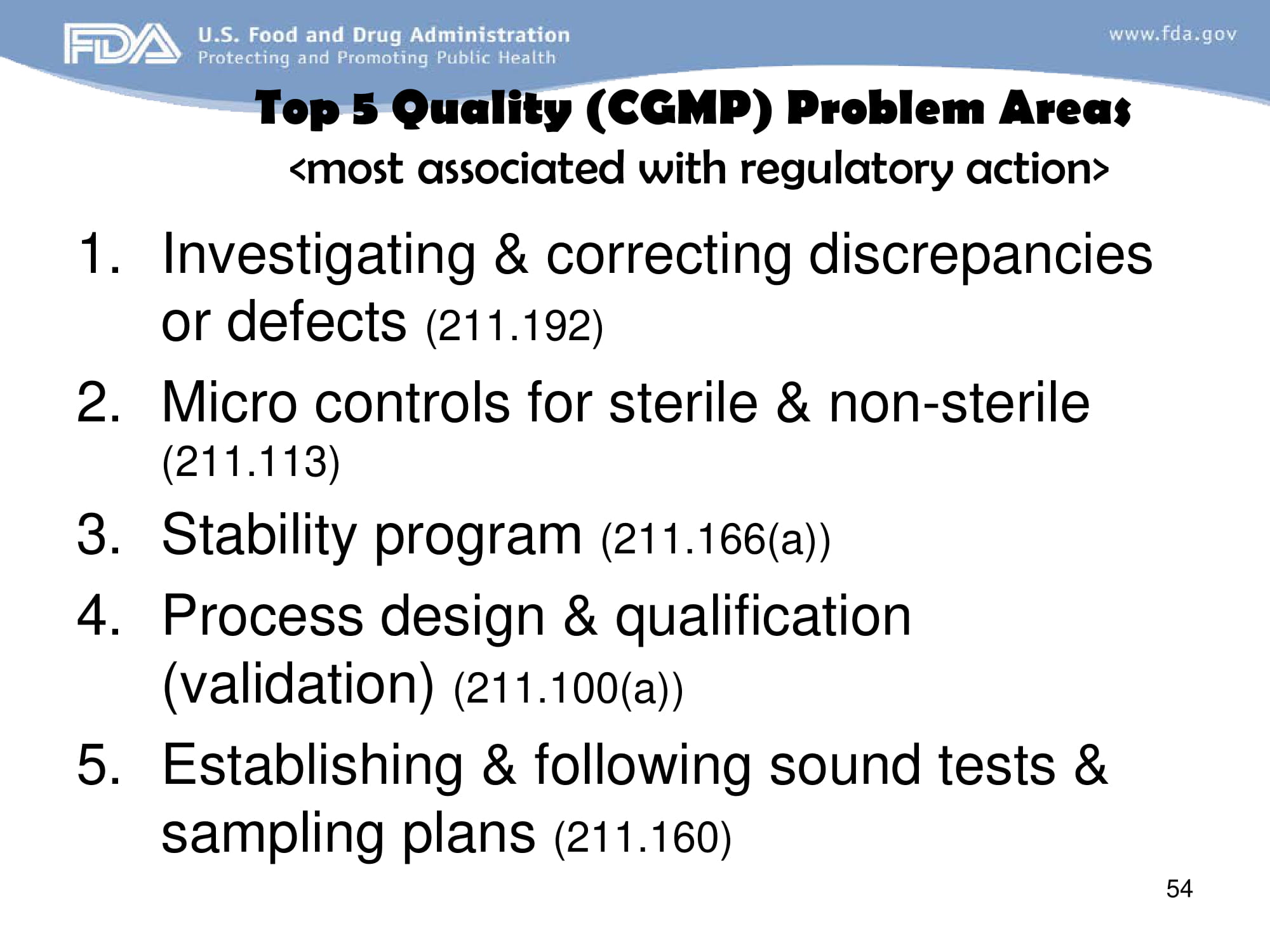 FDA U.S. Food and Drug Administration
Protecting and Promoting Public Health

www.fda.gov

Top 5 Quality (CGMP) Problem Areas
<most associated with regulatory action>

1. Investigating & correcting discrepancies or defects (211.192)
2. Micro controls for sterile & non-sterile (211.113)
3. Stability program (211.166(a))
4. Process design & qualification (validation) (211.100(a))
5. Establishing & following sound tests & sampling plans (211.160)

54